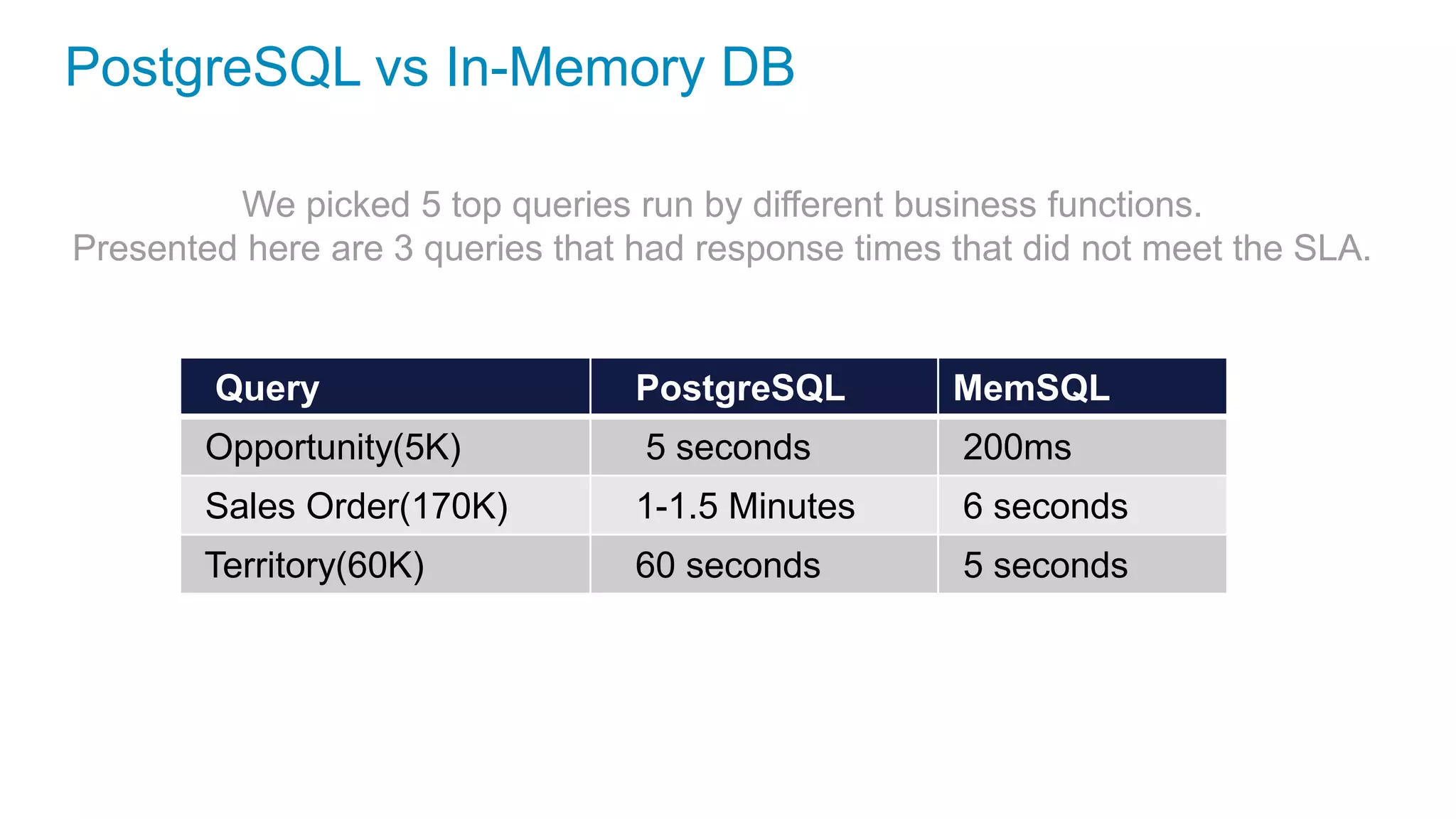 PostgreSQL vs In-Memory DB

We picked 5 top queries run by different business functions.
Presented here are 3 queries that had response times that did not meet the SLA.

| Query | PostgreSQL | MemSQL |
|---|---|---|
| Opportunity(5K) | 5 seconds | 200ms |
| Sales Order(170K) | 1-1.5 Minutes | 6 seconds |
| Territory(60K) | 60 seconds | 5 seconds |